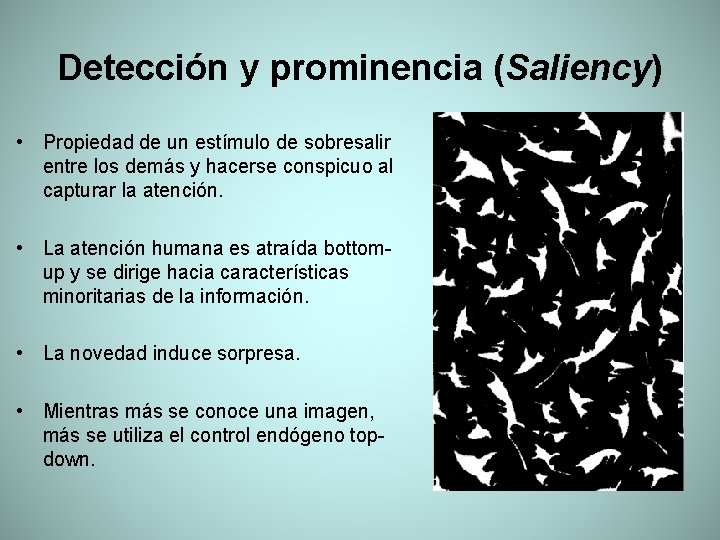 Detección y prominencia (Saliency)

• Propiedad de un estímulo de sobresalir entre los demás y hacerse conspicuo al capturar la atención.

• La atención humana es atraída bottom-up y se dirige hacia características minoritarias de la información.

• La novedad induce sorpresa.

• Mientras más se conoce una imagen, más se utiliza el control endógeno top-down.